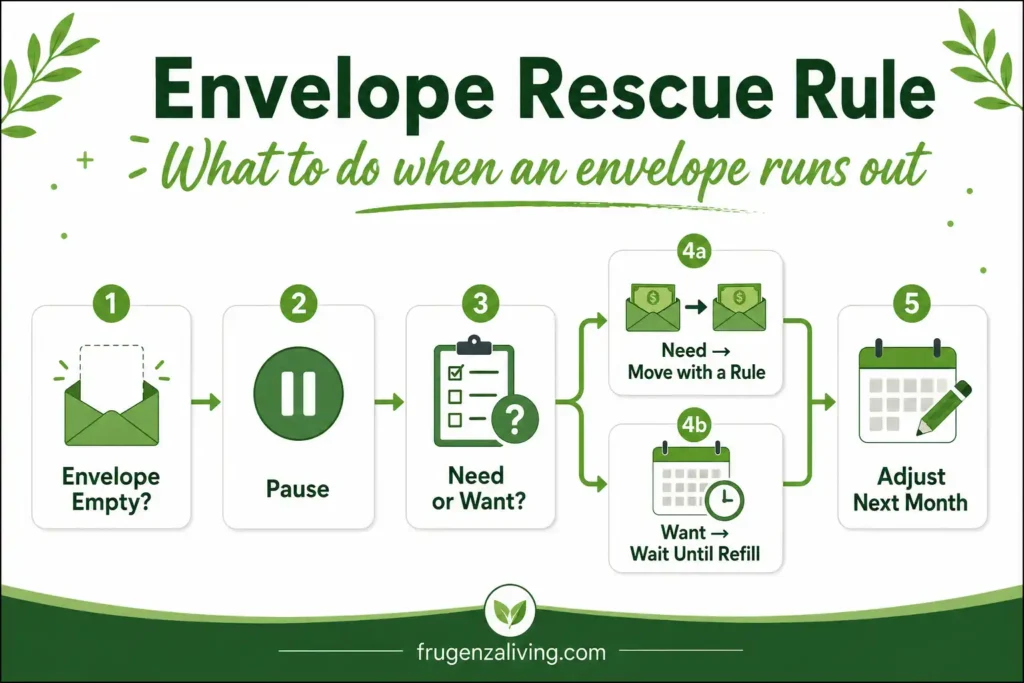 Envelope Rescue Rule

What to do when an envelope runs out

1
Envelope Empty?

2
Pause

3
Need or Want?

4a
Need → Move with a Rule

4b
Want → Wait Until Refill

5
Adjust Next Month

frugenzaliving.com